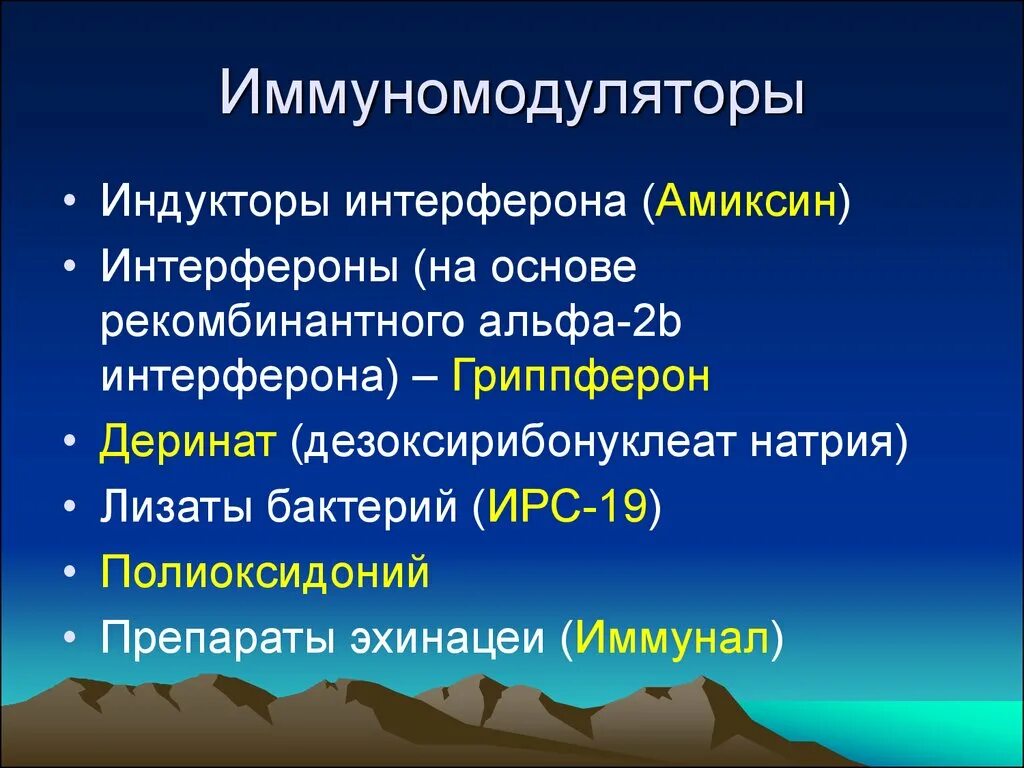 Иммуномодуляторы

• Индукторы интерферона (Амиксин)
• Интерфероны (на основе рекомбинантного альфа-2b интерферона) – Гриппферон
• Деринат (дезоксирибонуклеат натрия)
• Лизаты бактерий (ИРС-19)
• Полиоксидоний
• Препараты эхинацеи (Иммунал)